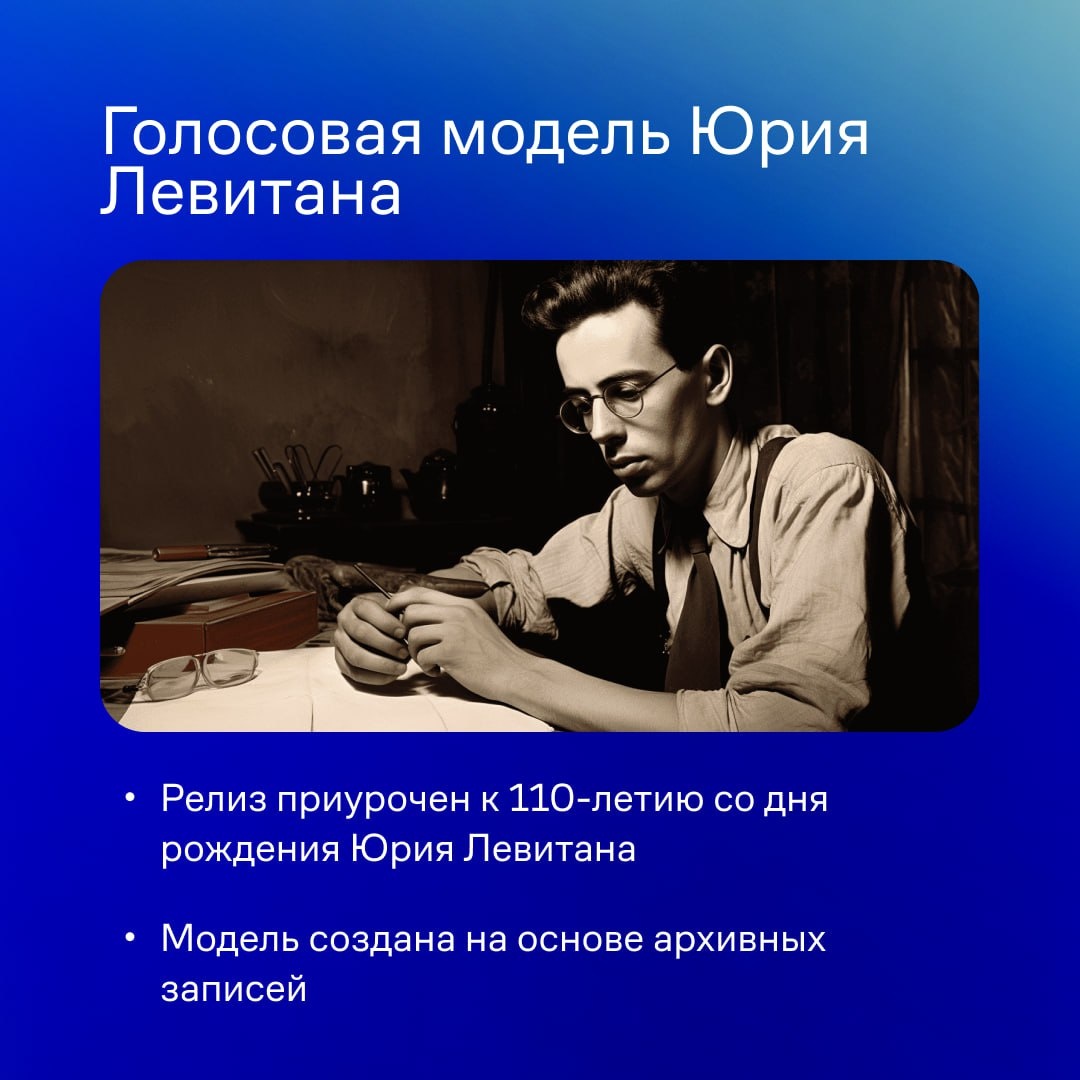 Голосовая модель Юрия Левитана

• Релиз приурочен к 110-летию со дня рождения Юрия Левитана

• Модель создана на основе архивных записей